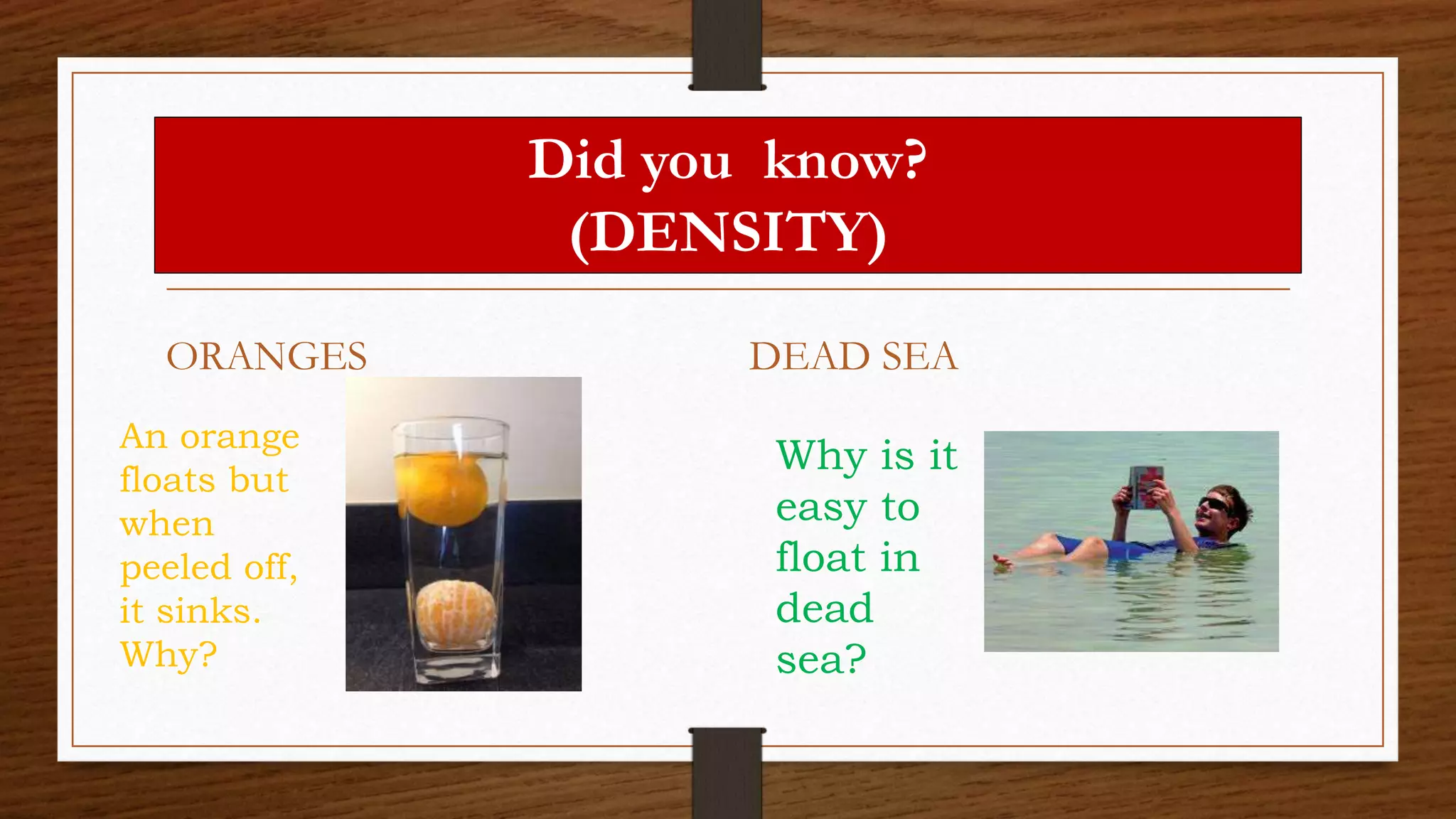 Did you know?
(DENSITY)

ORANGES

An orange floats but when peeled off, it sinks. Why?

DEAD SEA

Why is it easy to float in dead sea?